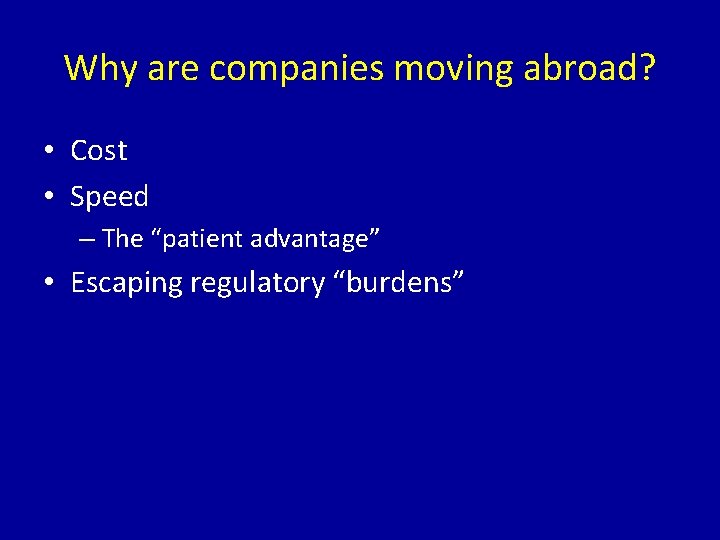 Why are companies moving abroad?

• Cost
• Speed
– The “patient advantage”
• Escaping regulatory “burdens”